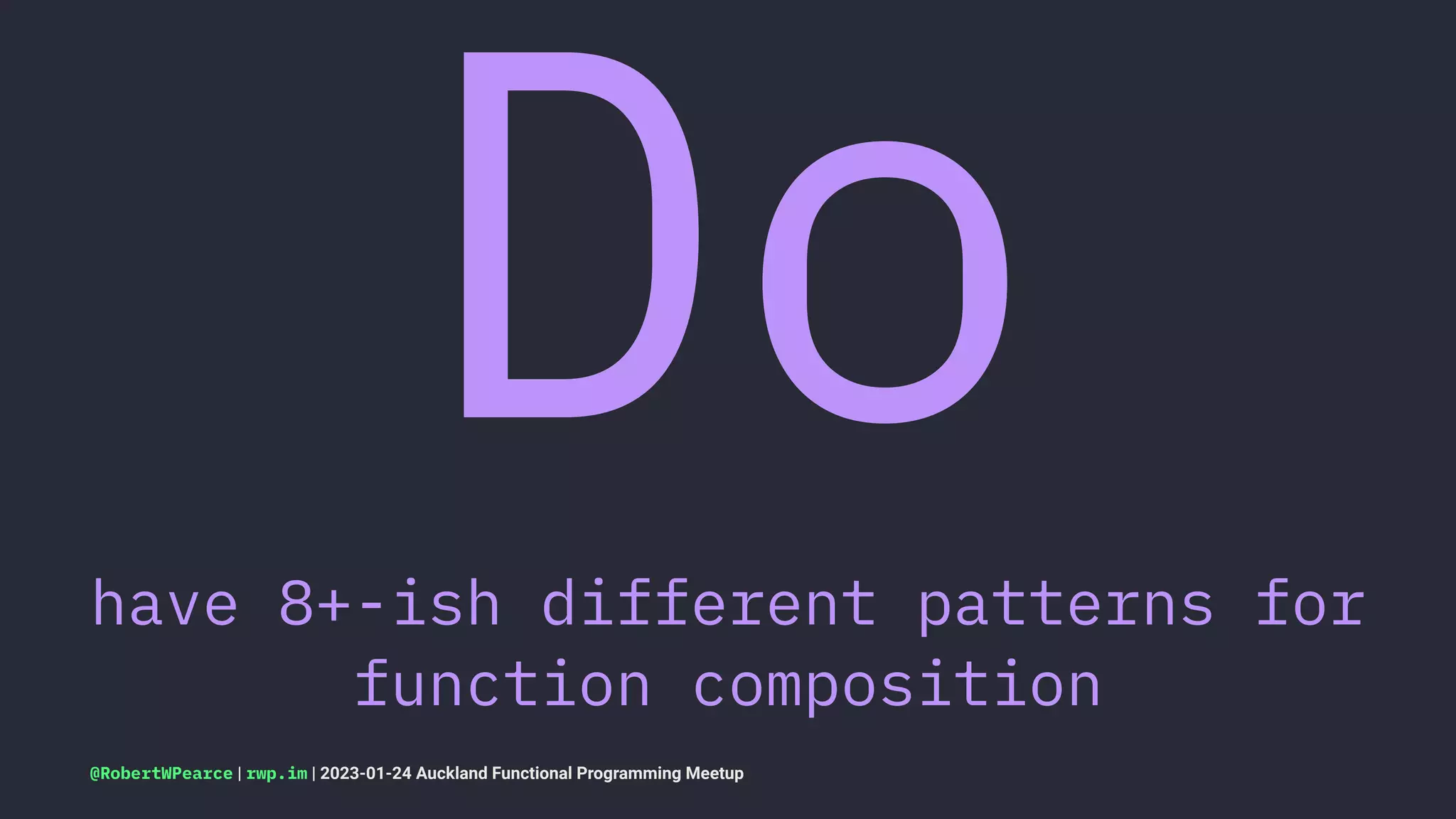 Do

have 8+-ish different patterns for function composition

@RobertWPearce | rwp.im | 2023-01-24 Auckland Functional Programming Meetup